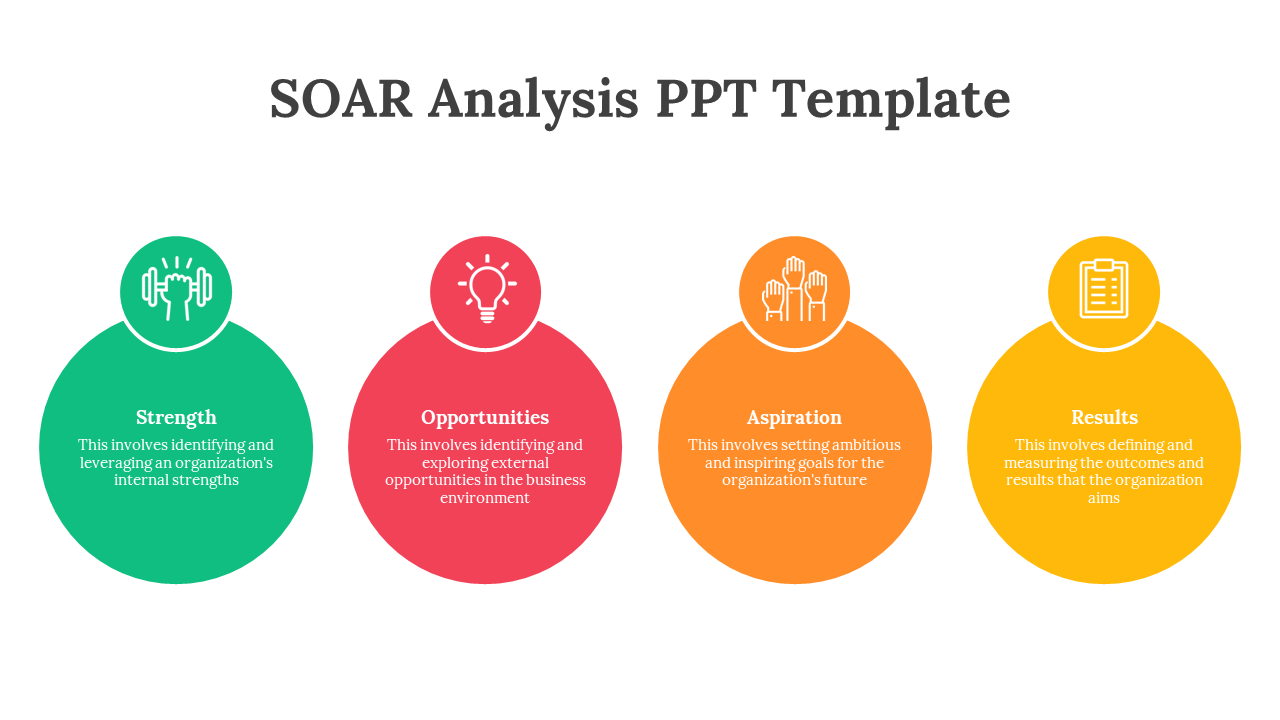 SOAR Analysis PPT Template

Strength

This involves identifying and leveraging an organization's internal strengths

Opportunities

This involves identifying and exploring external opportunities in the business environment

Aspiration

This involves setting ambitious and inspiring goals for the organization's future

Results

This involves defining and measuring the outcomes and results that the organization aims